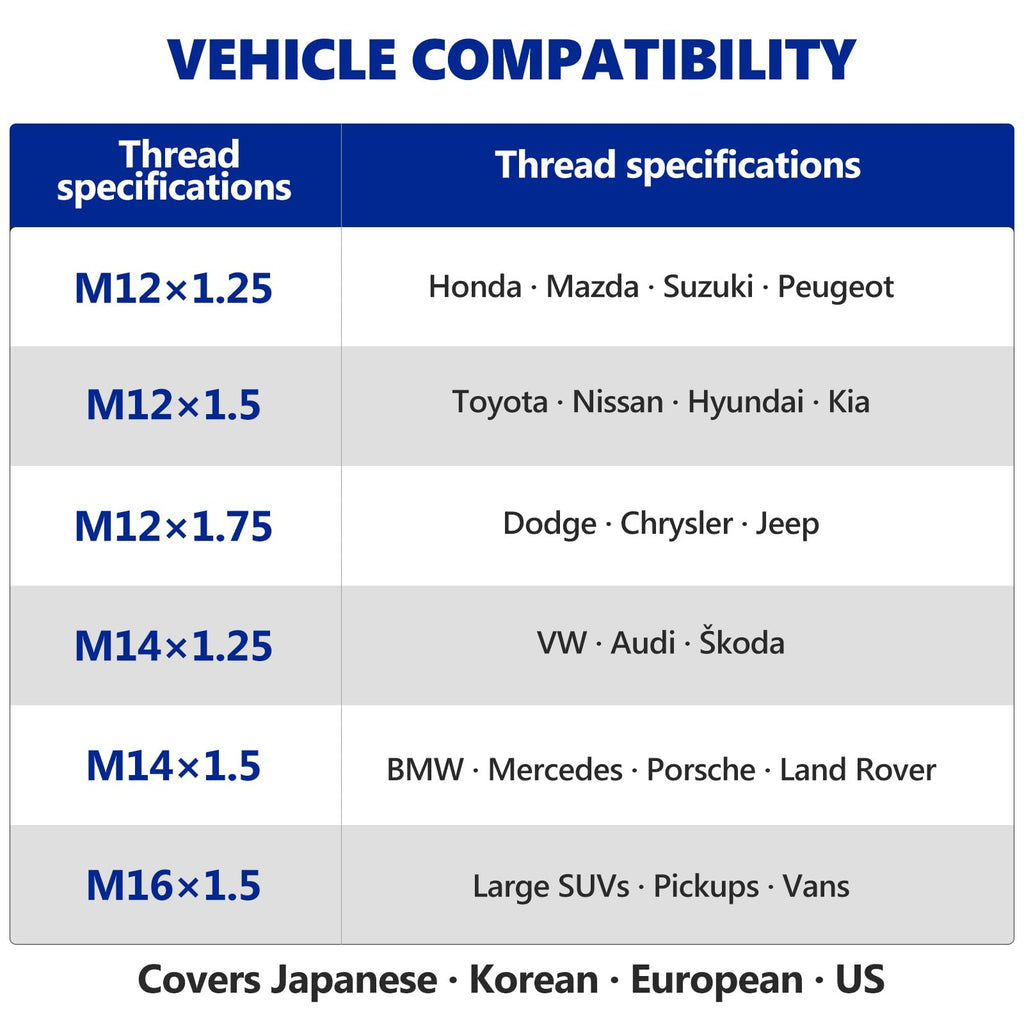 VEHICLE COMPATIBILITY

| Thread specifications | Thread specifications |
|---|---|
| M12×1.25 | Honda · Mazda · Suzuki · Peugeot |
| M12×1.5 | Toyota · Nissan · Hyundai · Kia |
| M12×1.75 | Dodge · Chrysler · Jeep |
| M14×1.25 | VW · Audi · Škoda |
| M14×1.5 | BMW · Mercedes · Porsche · Land Rover |
| M16×1.5 | Large SUVs · Pickups · Vans |

Covers Japanese · Korean · European · US